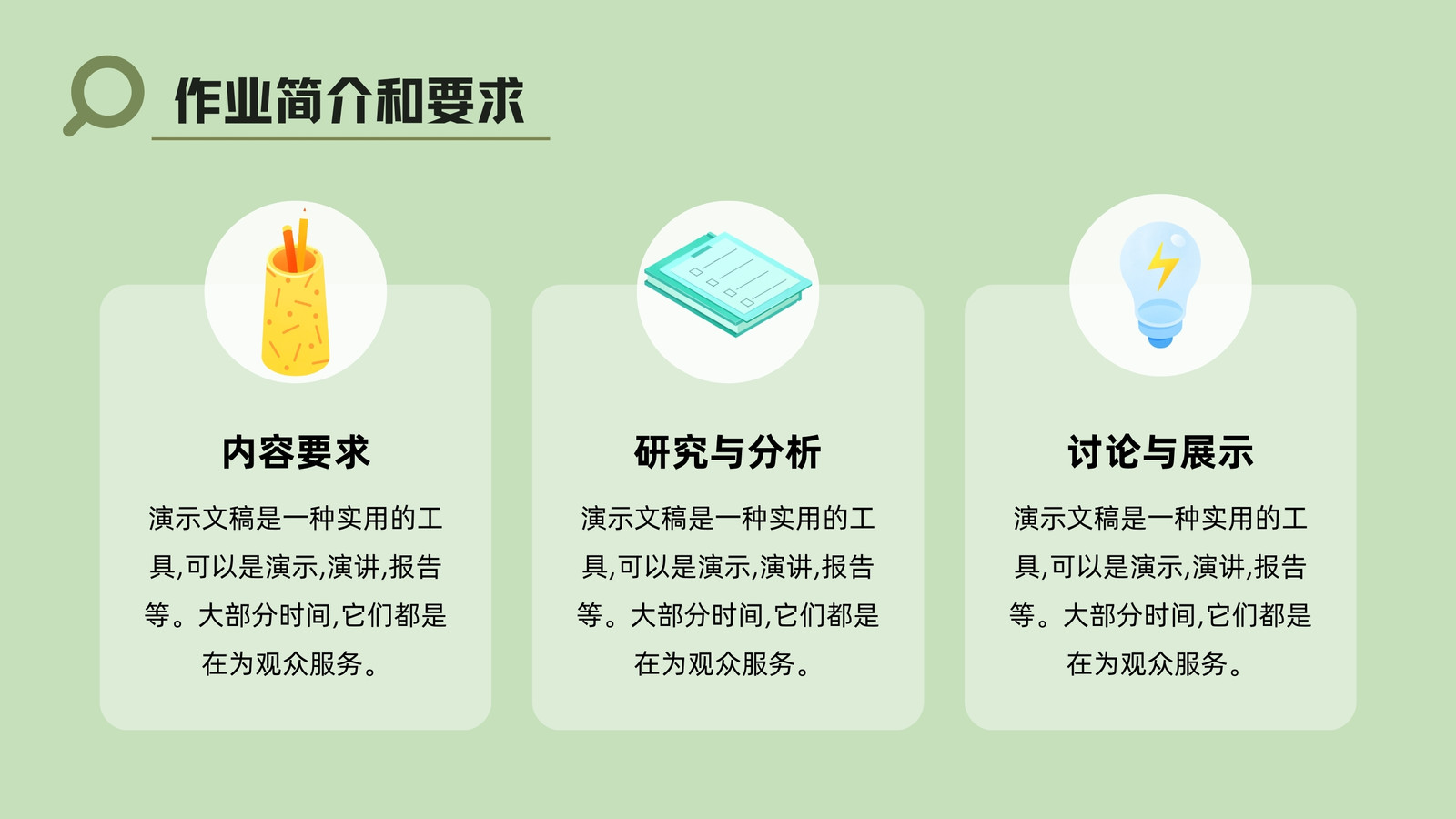 作业简介和要求

内容要求

演示文稿是一种实用的工具,可以是演示,演讲,报告等。大部分时间,它们都是在为观众服务。

研究与分析

演示文稿是一种实用的工具,可以是演示,演讲,报告等。大部分时间,它们都是在为观众服务。

讨论与展示

演示文稿是一种实用的工具,可以是演示,演讲,报告等。大部分时间,它们都是在为观众服务。